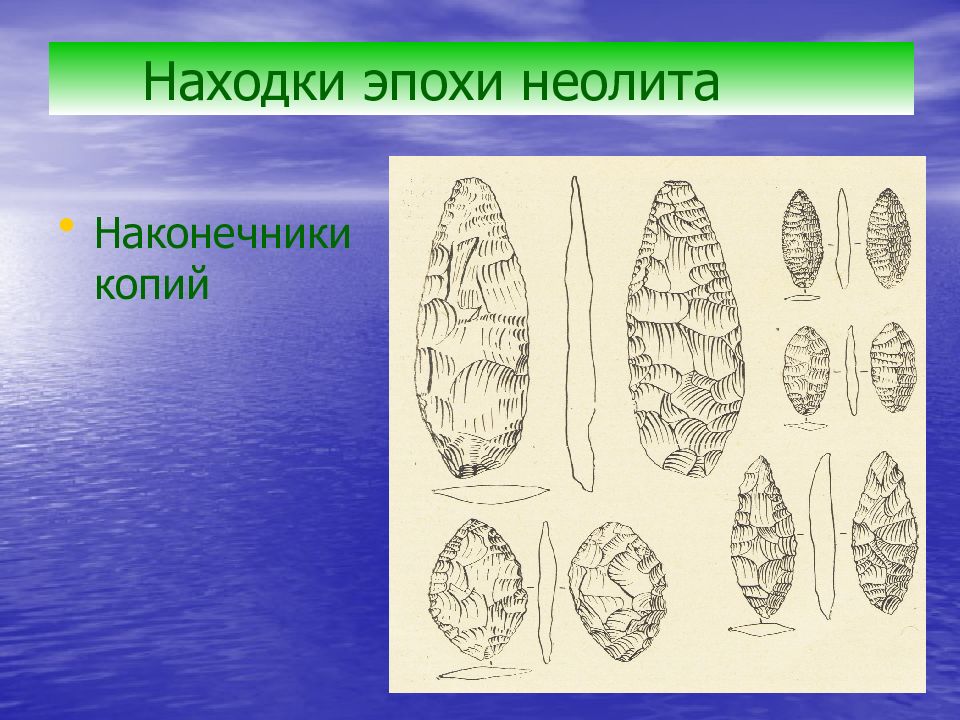 Находки эпохи неолита

• Наконечники копий